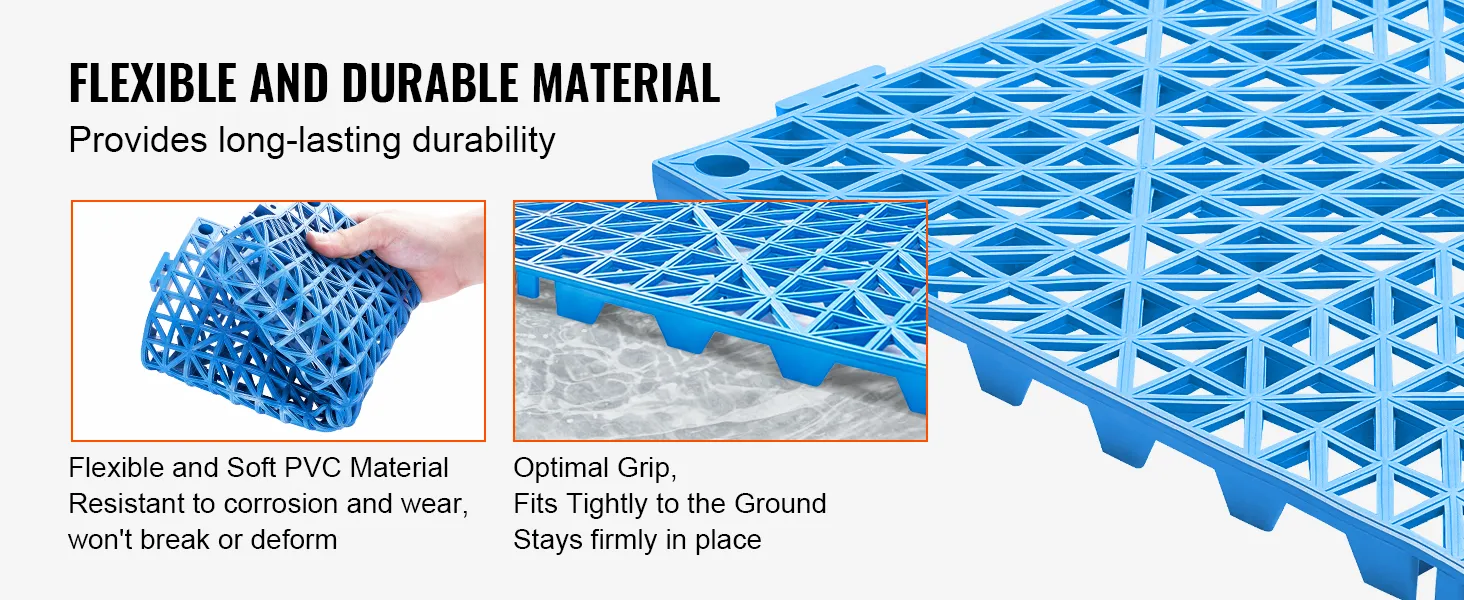 FLEXIBLE AND DURABLE MATERIAL
Provides long-lasting durability

Flexible and Soft PVC Material
Resistant to corrosion and wear, won't break or deform

Optimal Grip,
Fits Tightly to the Ground
Stays firmly in place